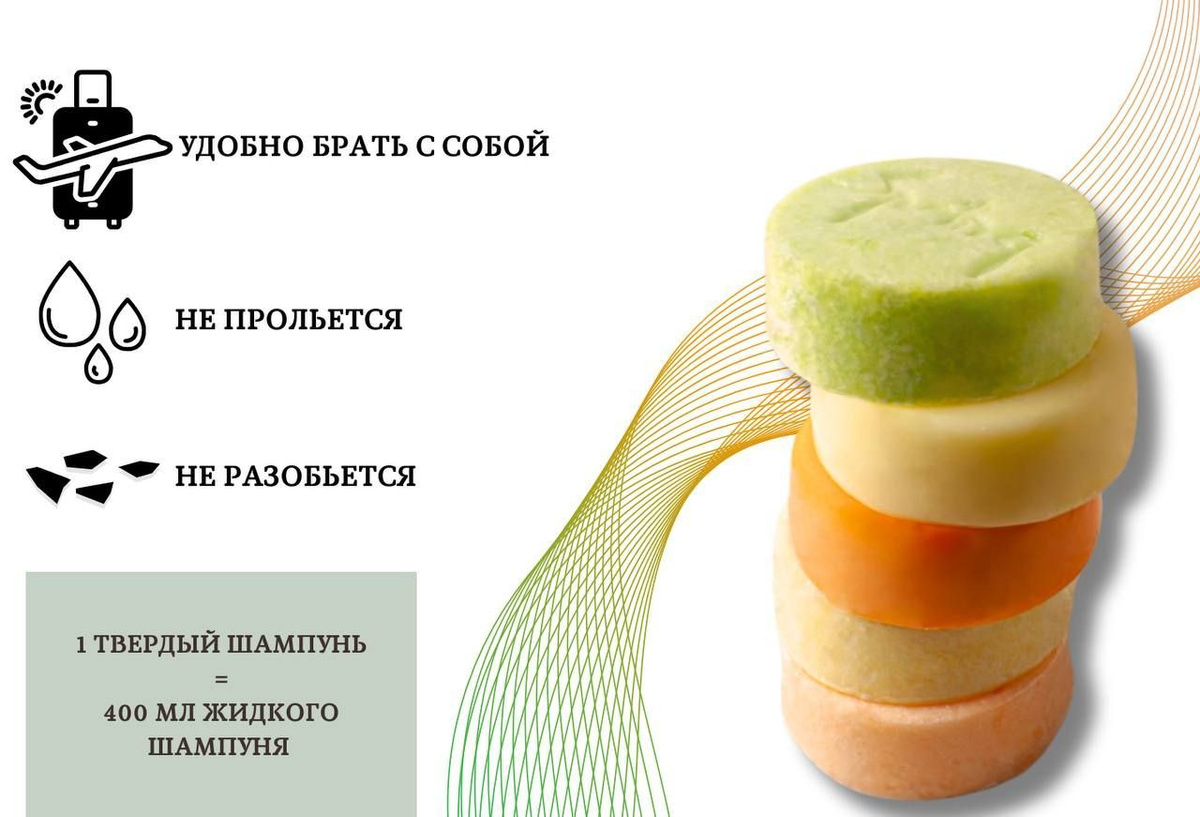 УДОБНО БРАТЬ С СОБОЙ

НЕ ПРОЛЬЕТСЯ

НЕ РАЗОБЬЕТСЯ

1 ТВЕРДЫЙ ШАМПУНЬ
=
400 МЛ ЖИДКОГО ШАМПУНЯ